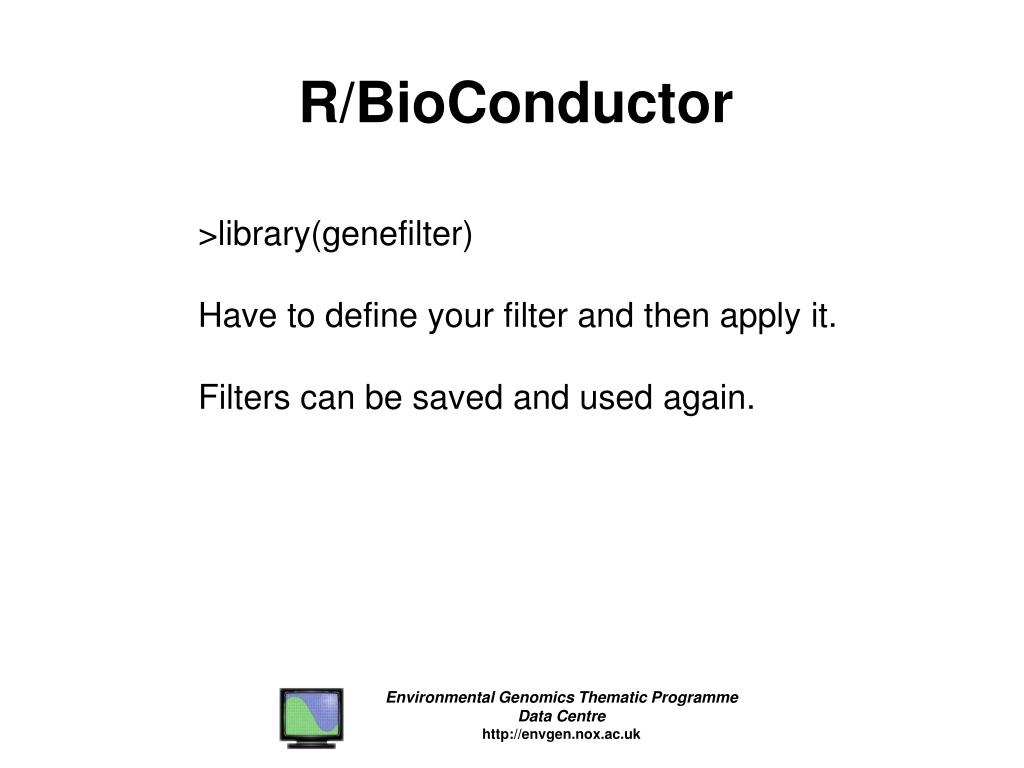 R/BioConductor

>library(genefilter)

Have to define your filter and then apply it.

Filters can be saved and used again.

Environmental Genomics Thematic Programme
Data Centre
http://envgen.nox.ac.uk